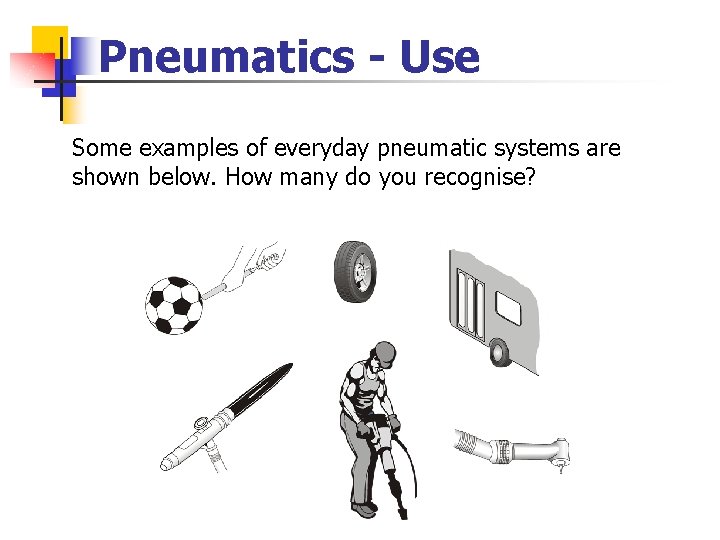 Pneumatics - Use

Some examples of everyday pneumatic systems are shown below. How many do you recognise?